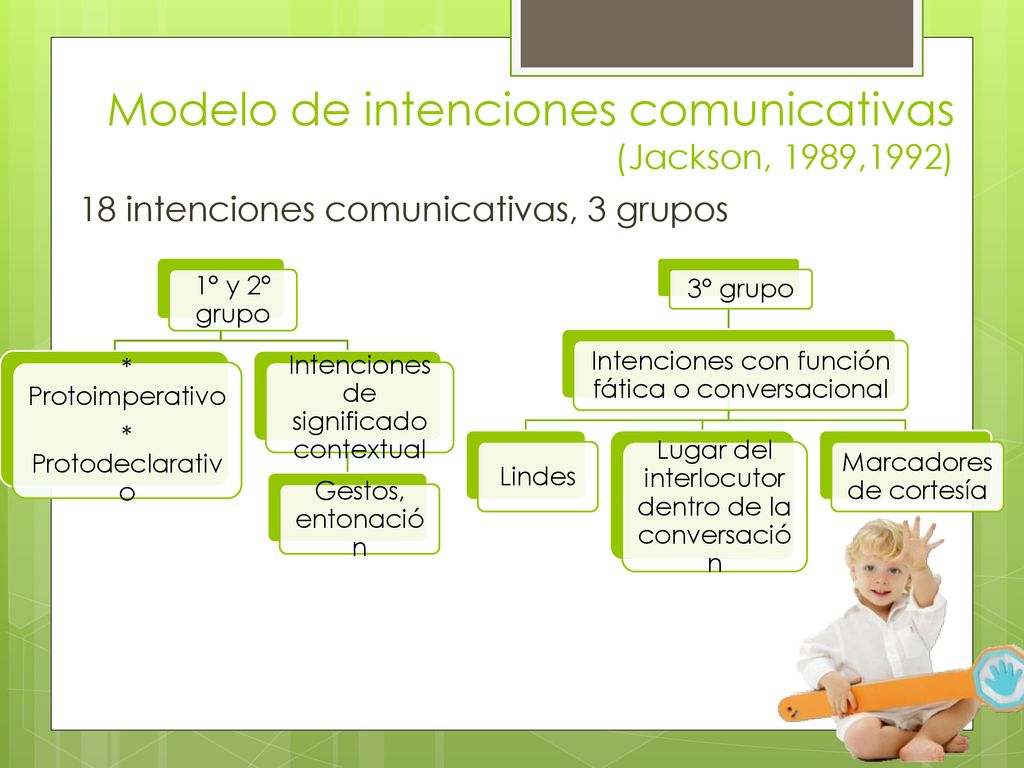 Modelo de intenciones comunicativas (Jackson, 1989,1992)

18 intenciones comunicativas, 3 grupos

1° y 2° grupo

* Protoimperativo
* Protodeclarativo

Intenciones de significado contextual

Gestos, entonación

3° grupo

Intenciones con función fática o conversacional

Lindes

Lugar del interlocutor dentro de la conversación

Marcadores de cortesía